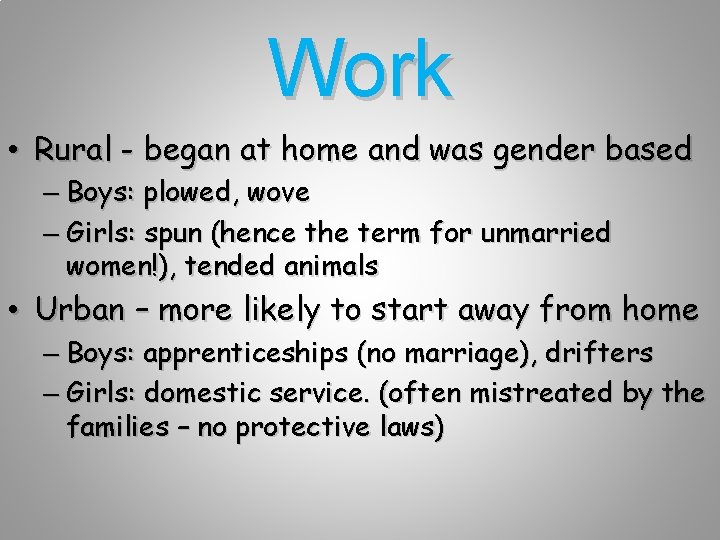 Work

• Rural - began at home and was gender based
– Boys: plowed, wove
– Girls: spun (hence the term for unmarried women!), tended animals

• Urban – more likely to start away from home
– Boys: apprenticeships (no marriage), drifters
– Girls: domestic service. (often mistreated by the families – no protective laws)